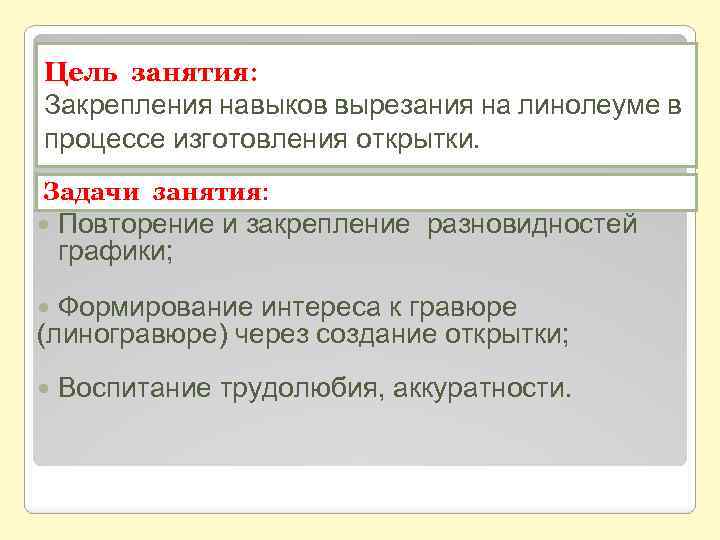 Цель занятия:
Закрепления навыков вырезания на линолеуме в процессе изготовления открытки.

Задачи занятия:

Повторение и закрепление разновидностей графики;

Формирование интереса к гравюре (линогравюре) через создание открытки;

Воспитание трудолюбия, аккуратности.